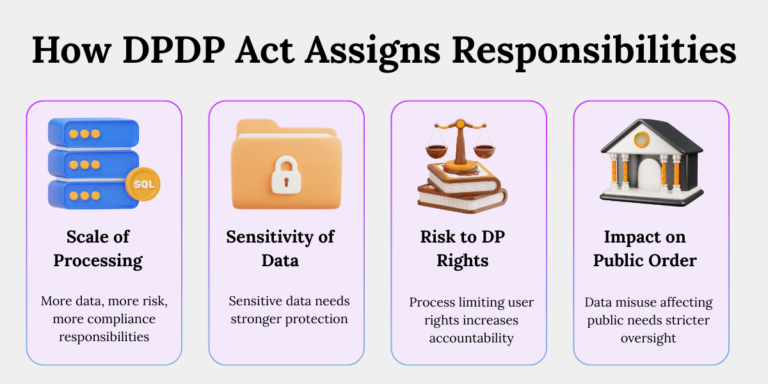 How DPDP Act Assigns Responsibilities

SQL

Scale of Processing

More data, more risk, more compliance responsibilities

Sensitivity of Data

Sensitive data needs stronger protection

Risk to DP Rights

Process limiting user rights increases accountability

Impact on Public Order

Data misuse affecting public needs stricter oversight